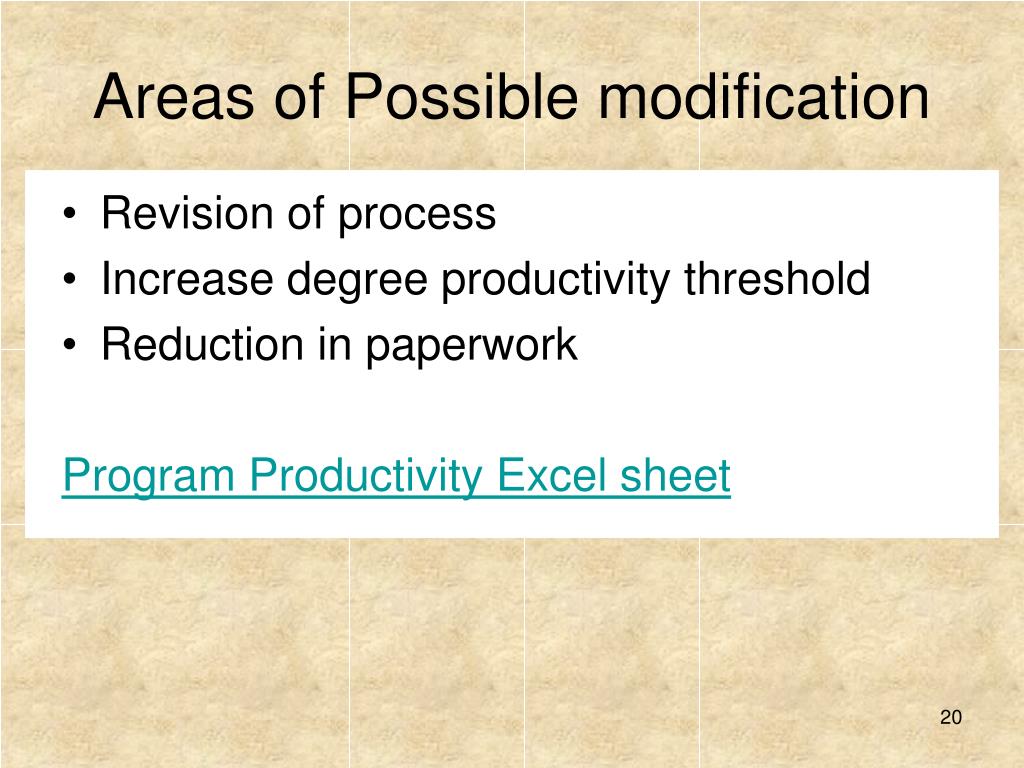 Areas of Possible modification

• Revision of process
• Increase degree productivity threshold
• Reduction in paperwork

Program Productivity Excel sheet

20